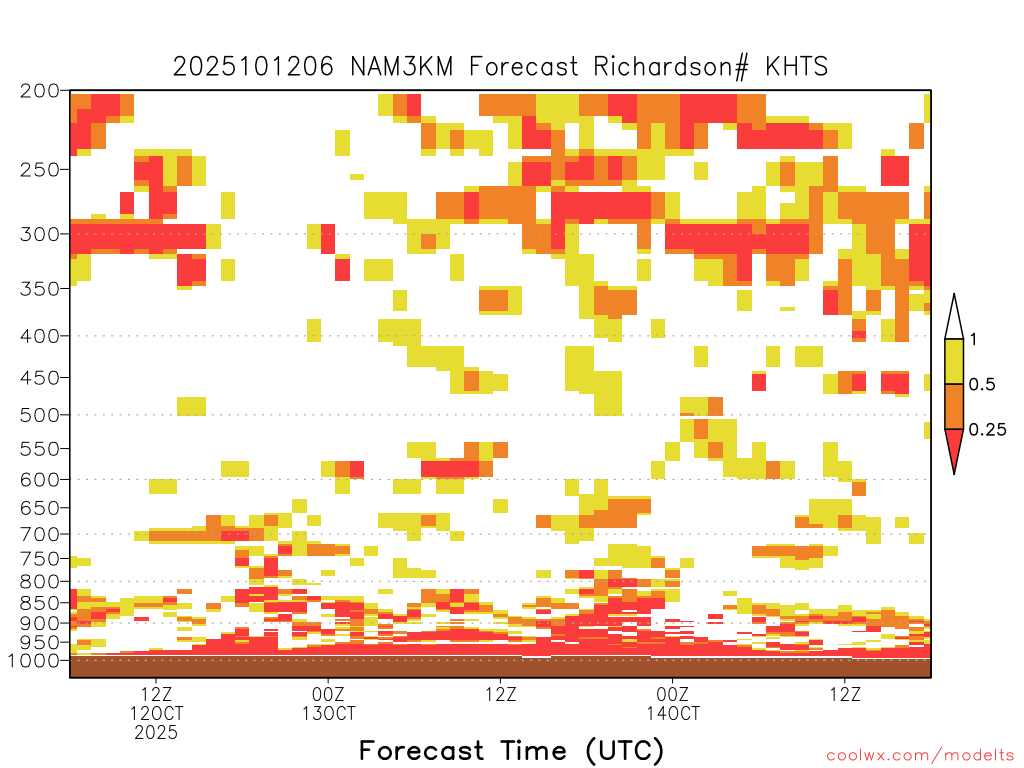 2025101206 NAM3KM Forecast Richardson# KHTS

200
250
300
350
400
450
500
550
600
650
700
750
800
850
900
950
1000

1
0.5
0.25

12Z
12OCT
2025
00Z
13OCT
12Z
00Z
14OCT
12Z

Forecast Time (UTC)

coolwx.com/modelts